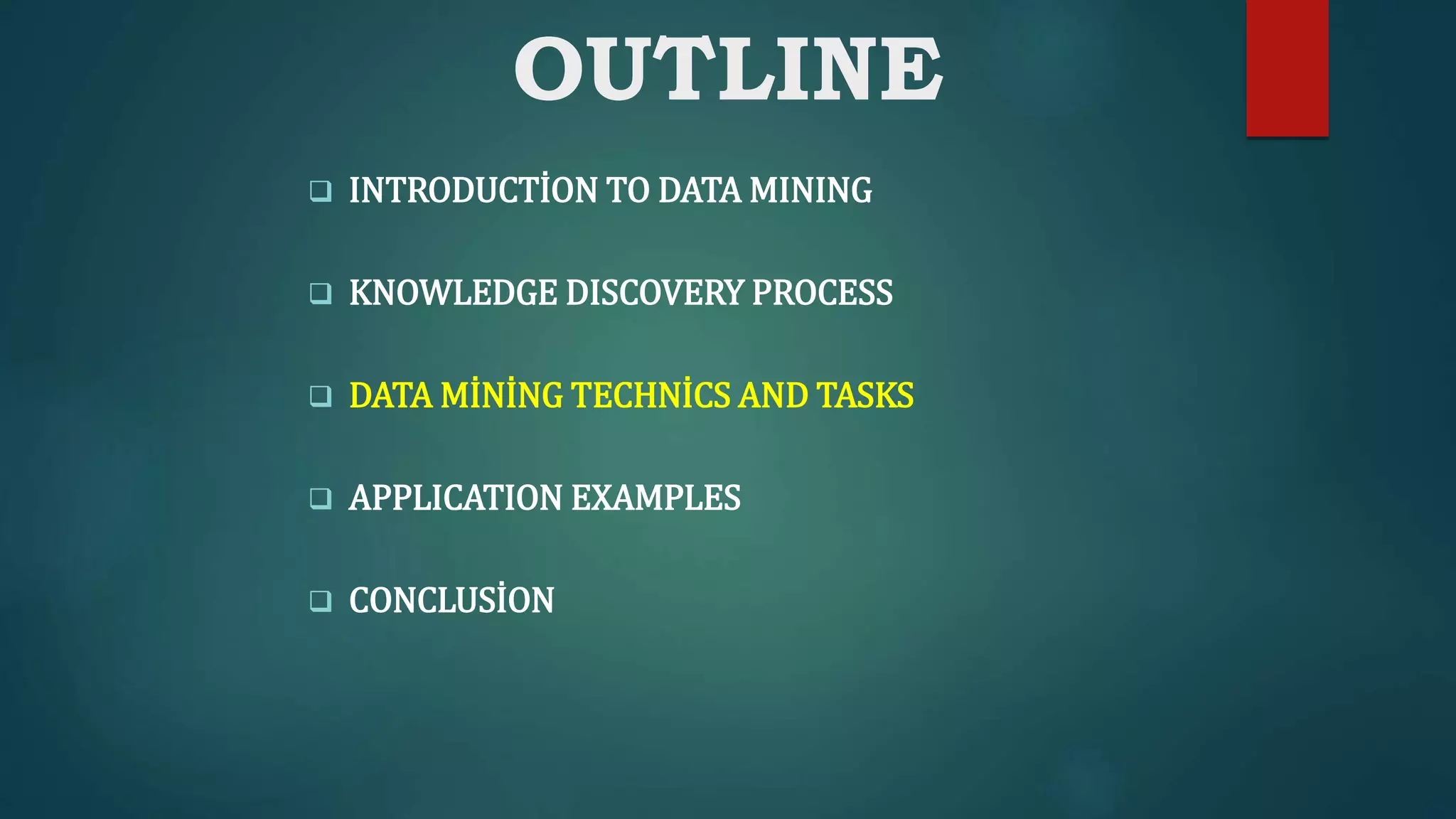 OUTLINE

❑ INTRODUCTİON TO DATA MINING

❑ KNOWLEDGE DISCOVERY PROCESS

❑ DATA MİNİNG TECHNİCS AND TASKS

❑ APPLICATION EXAMPLES

❑ CONCLUSİON